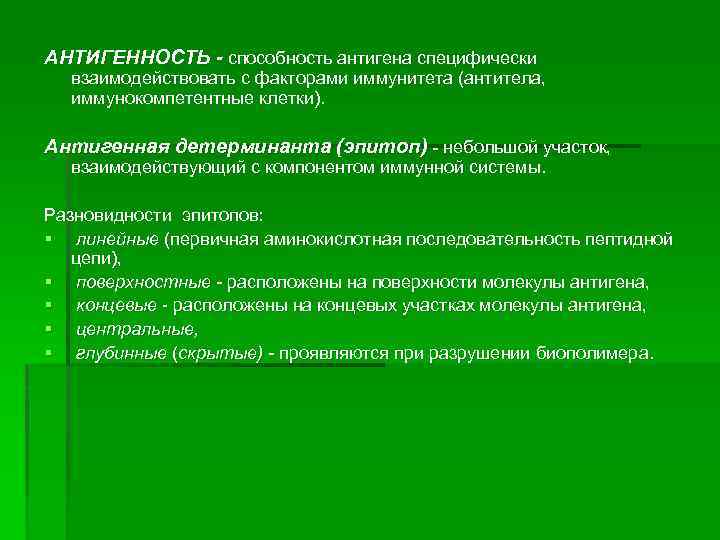 АНТИГЕННОСТЬ - способность антигена специфически взаимодействовать с факторами иммунитета (антитела, иммунокомпетентные клетки).

Антигенная детерминанта (эпитоп) - небольшой участок, взаимодействующий с компонентом иммунной системы.

Разновидности эпитопов:
▪ линейные (первичная аминокислотная последовательность пептидной цепи),
▪ поверхностные - расположены на поверхности молекулы антигена,
▪ концевые - расположены на концевых участках молекулы антигена,
▪ центральные,
▪ глубинные (скрытые) - проявляются при разрушении биополимера.